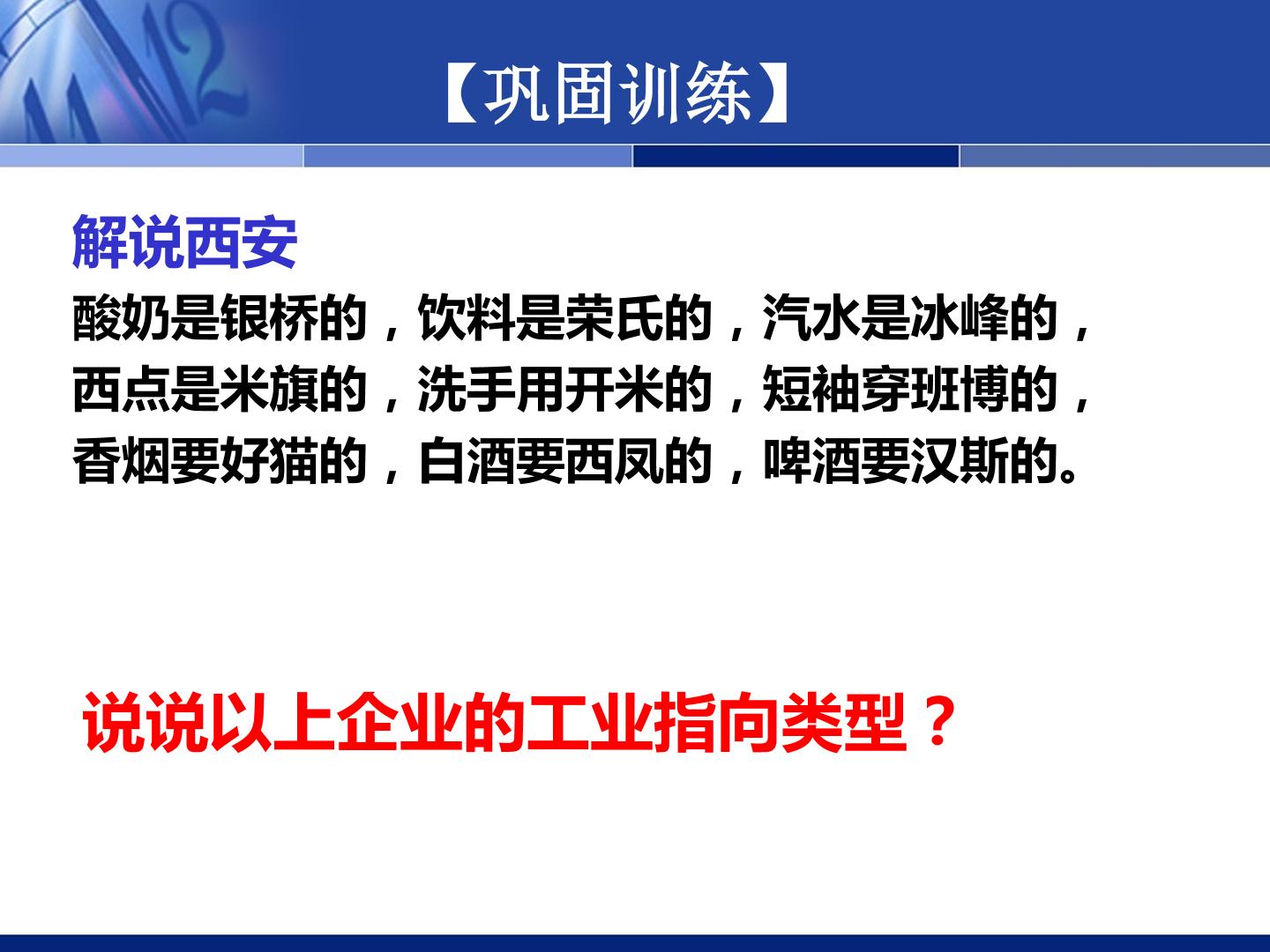 【巩固训练】

解说西安

酸奶是银桥的，饮料是荣氏的，汽水是冰峰的，西点是米旗的，洗手用开米的，短袖穿班博的，香烟要好猫的，白酒要西凤的，啤酒要汉斯的。

说说以上企业的工业指向类型？